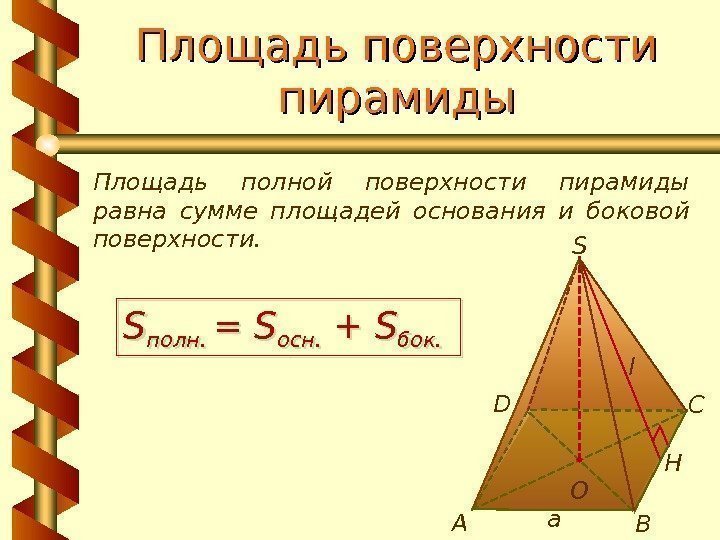 Площадь поверхности пирамиды

Площадь полной поверхности пирамиды равна сумме площадей основания и боковой поверхности.

$S_{полн.} = S_{осн.} + S_{бок.}$

S
l
D
C
H
O
A
a
B